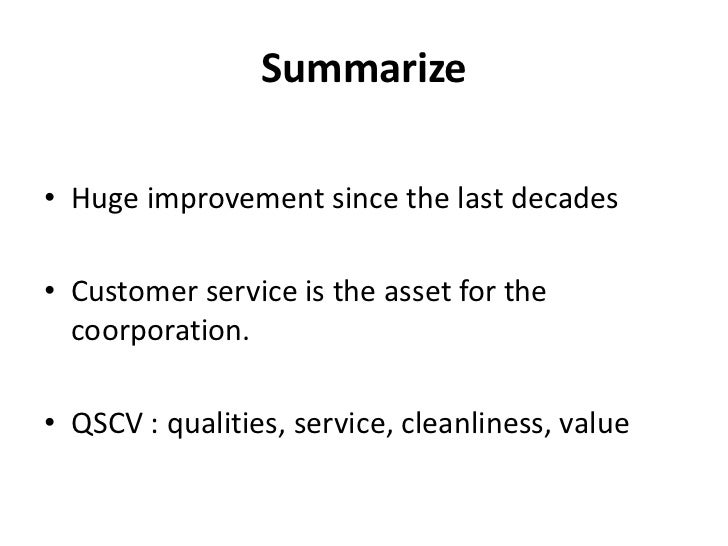 Summarize

• Huge improvement since the last decades

• Customer service is the asset for the coorporation.

• QSCV : qualities, service, cleanliness, value